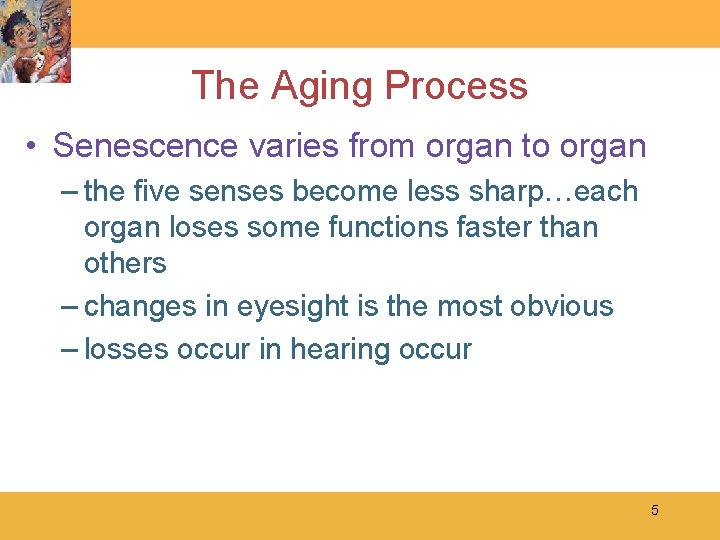 The Aging Process

• Senescence varies from organ to organ

– the five senses become less sharp…each organ loses some functions faster than others

– changes in eyesight is the most obvious

– losses occur in hearing occur

5